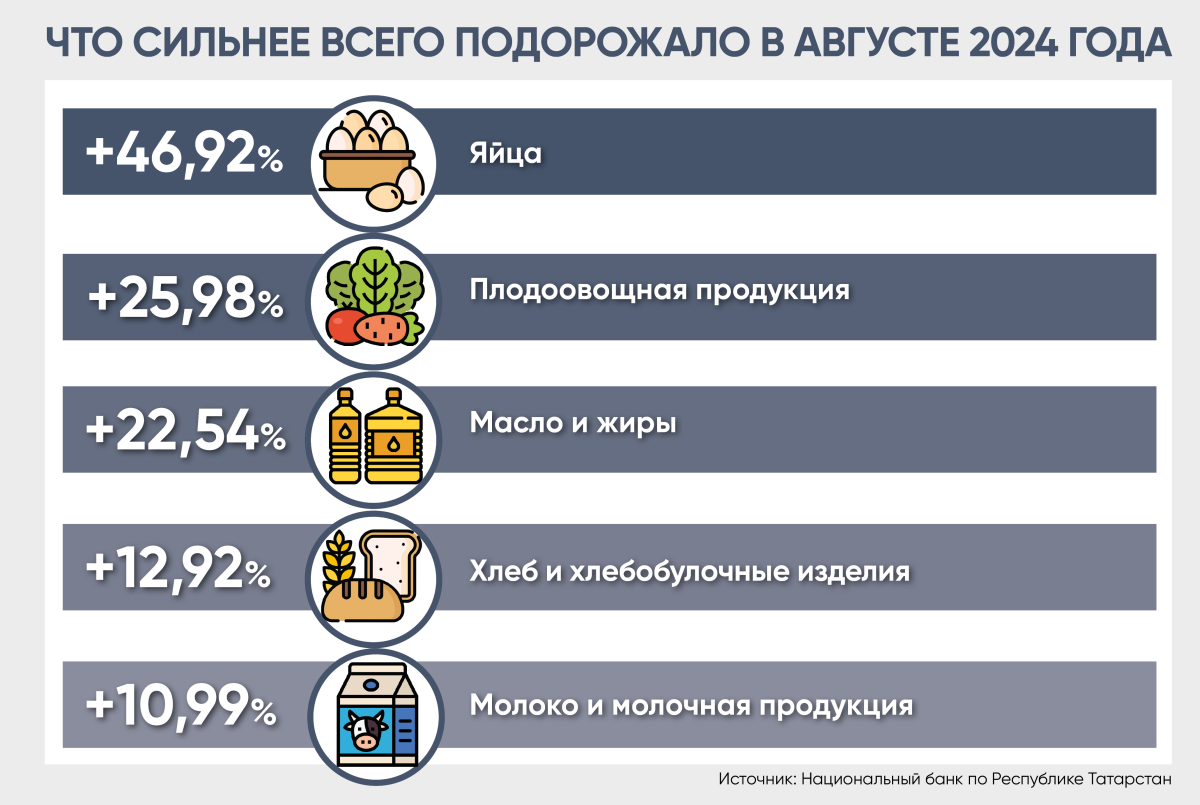 ЧТО СИЛЬНЕЕ ВСЕГО ПОДОРОЖАЛО В АВГУСТЕ 2024 ГОДА

+46,92% Яйца

+25,98% Плодоовощная продукция

+22,54% Масло и жиры

+12,92% Хлеб и хлебобулочные изделия

+10,99% Молоко и молочная продукция

Источник: Национальный банк по Республике Татарстан